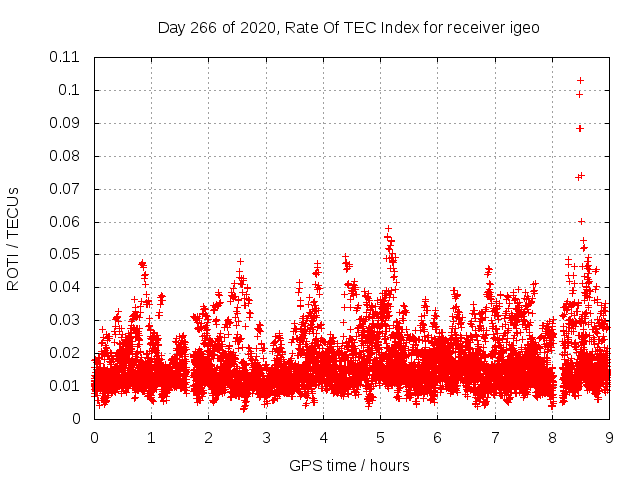 Day 266 of 2020, Rate Of TEC Index for receiver igeo

ROTI / TECUs

0.11
0.1
0.09
0.08
0.07
0.06
0.05
0.04
0.03
0.02
0.01
0

0 1 2 3 4 5 6 7 8 9

GPS time / hours